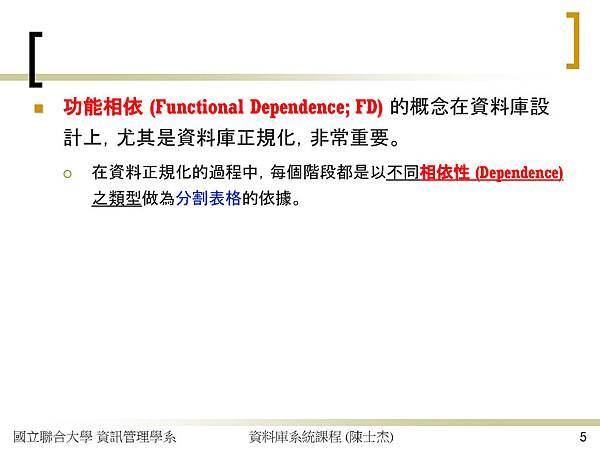 功能相依 (Functional Dependence; FD) 的概念在資料庫設計上，尤其是資料庫正規化，非常重要。

在資料正規化的過程中，每個階段都是以不同相依性 (Dependence) 之類型做為分割表格的依據。

國立聯合大學 資訊管理學系　資料庫系統課程 (陳士杰)　5